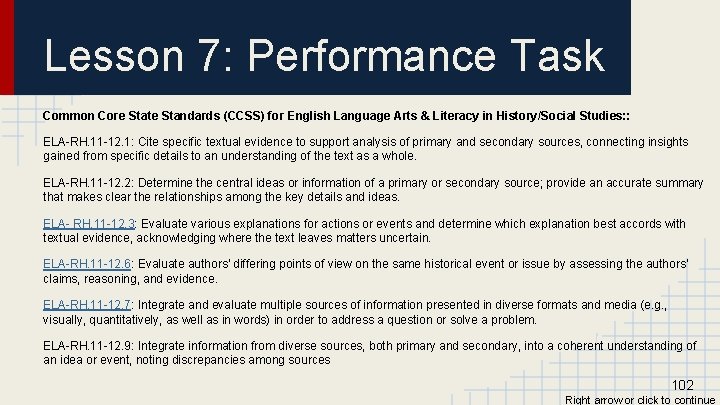 Lesson 7: Performance Task

Common Core State Standards (CCSS) for English Language Arts & Literacy in History/Social Studies::

ELA-RH.11-12.1: Cite specific textual evidence to support analysis of primary and secondary sources, connecting insights gained from specific details to an understanding of the text as a whole.

ELA-RH.11-12.2: Determine the central ideas or information of a primary or secondary source; provide an accurate summary that makes clear the relationships among the key details and ideas.

ELA- RH.11-12.3: Evaluate various explanations for actions or events and determine which explanation best accords with textual evidence, acknowledging where the text leaves matters uncertain.

ELA-RH.11-12.6: Evaluate authors' differing points of view on the same historical event or issue by assessing the authors' claims, reasoning, and evidence.

ELA-RH.11-12.7: Integrate and evaluate multiple sources of information presented in diverse formats and media (e.g., visually, quantitatively, as well as in words) in order to address a question or solve a problem.

ELA-RH.11-12.9: Integrate information from diverse sources, both primary and secondary, into a coherent understanding of an idea or event, noting discrepancies among sources

102

Right arrow or click to continue